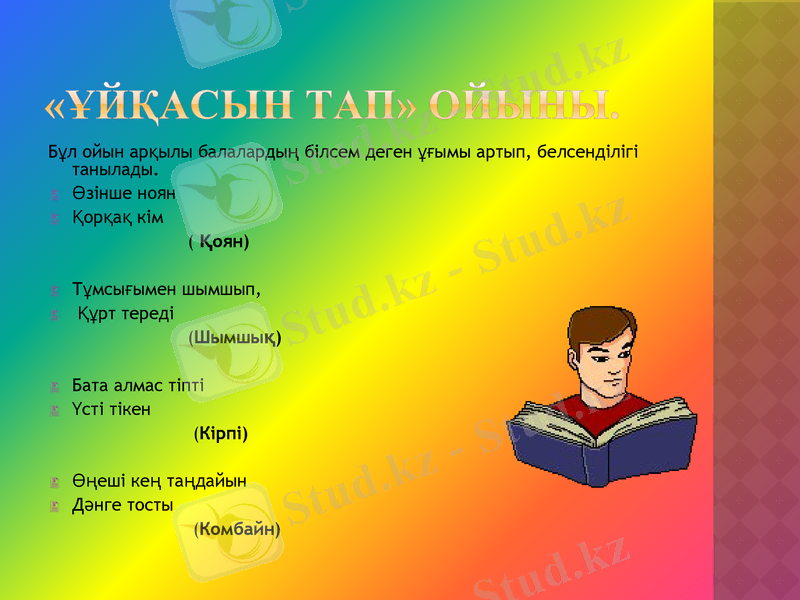 «ҰЙҚАСЫН ТАП» ОЙЫНЫ.

Бұл ойын арқылы балалардың білсем деген ұғымы артып, белсенділігі танылады.

Өзінше ноян
Қорқақ кім
( Қоян)

Тұмсығымен шымшып,
Құрт тереді
(Шымшық)

Бата алмас тіпті
Үсті тікен
(Кірпі)

Өңеші кең таңдайын
Дәнге тосты
(Комбайн)

Stud.kz - Stud.kz
Stud.kz - Stud.kz
Stud.kz - Stud.kz
Stud.kz